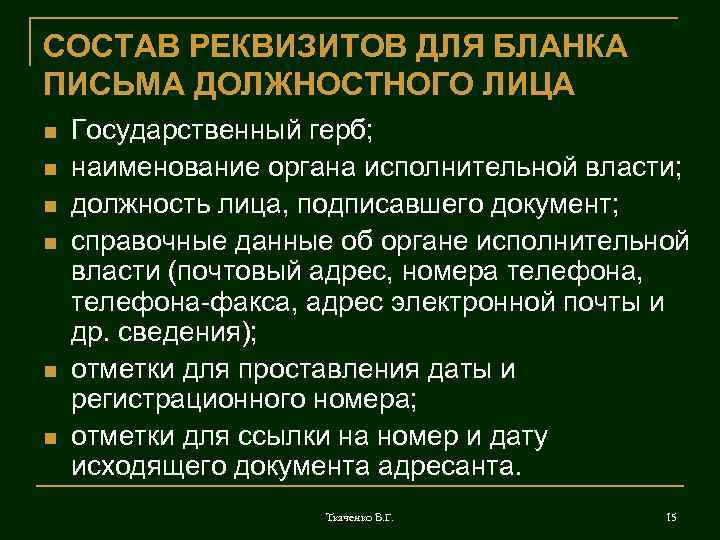 СОСТАВ РЕКВИЗИТОВ ДЛЯ БЛАНКА ПИСЬМА ДОЛЖНОСТНОГО ЛИЦА

- Государственный герб;
- наименование органа исполнительной власти;
- должность лица, подписавшего документ;
- справочные данные об органе исполнительной власти (почтовый адрес, номера телефона, телефона-факса, адрес электронной почты и др. сведения);
- отметки для проставления даты и регистрационного номера;
- отметки для ссылки на номер и дату исходящего документа адресанта.

Ткаченко В.Г.

15